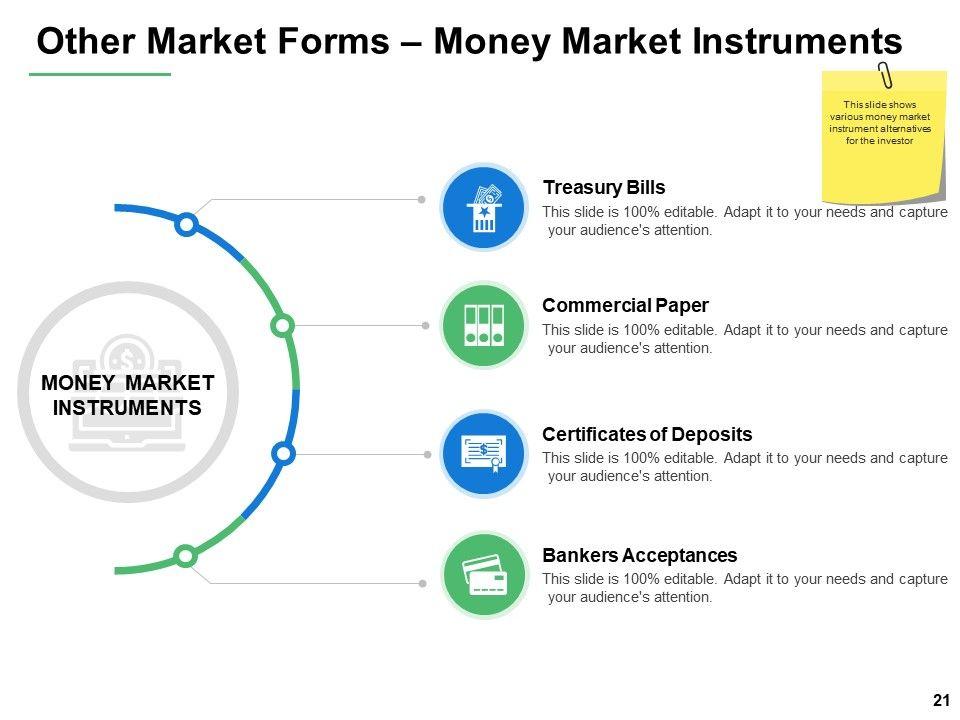 Other Market Forms – Money Market Instruments

This slide shows various money market instrument alternatives for the investor

MONEY MARKET INSTRUMENTS

Treasury Bills
This slide is 100% editable. Adapt it to your needs and capture your audience's attention.

Commercial Paper
This slide is 100% editable. Adapt it to your needs and capture your audience's attention.

Certificates of Deposits
This slide is 100% editable. Adapt it to your needs and capture your audience's attention.

Bankers Acceptances
This slide is 100% editable. Adapt it to your needs and capture your audience's attention.

21